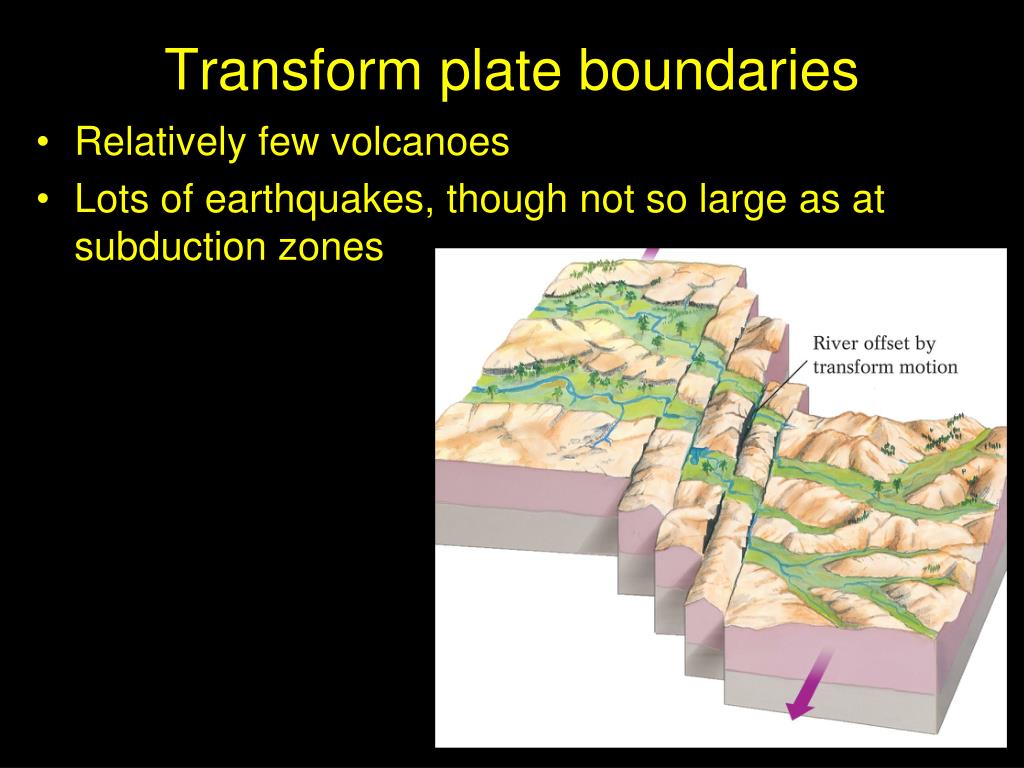 Transform plate boundaries

• Relatively few volcanoes
• Lots of earthquakes, though not so large as at subduction zones

River offset by transform motion